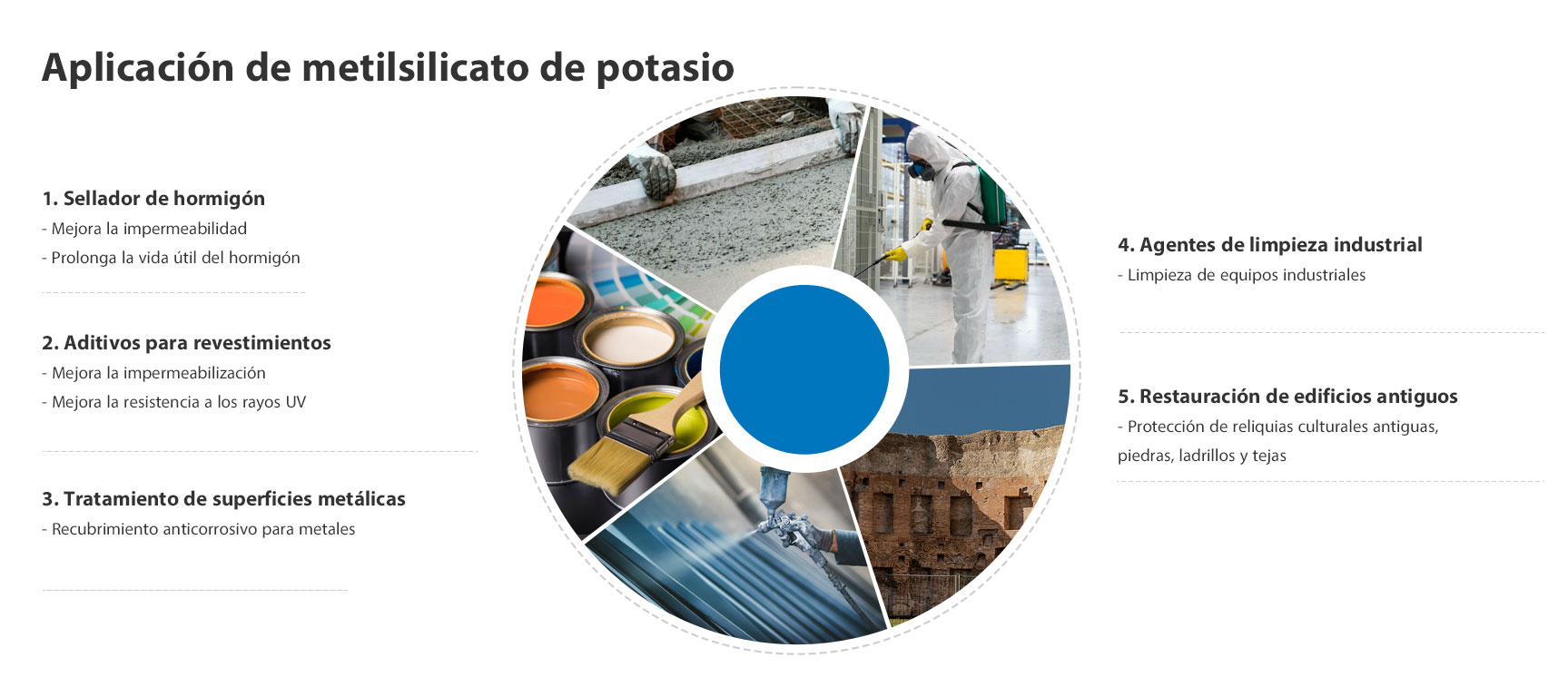 Aplicación de metilsilicato de potasio

1. Sellador de hormigón
- Mejora la impermeabilidad
- Prolonga la vida útil del hormigón

2. Aditivos para revestimientos
- Mejora la impermeabilización
- Mejora la resistencia a los rayos UV

3. Tratamiento de superficies metálicas
- Recubrimiento anticorrosivo para metales

4. Agentes de limpieza industrial
- Limpieza de equipos industriales

5. Restauración de edificios antiguos
- Protección de reliquias culturales antiguas, piedras, ladrillos y tejas